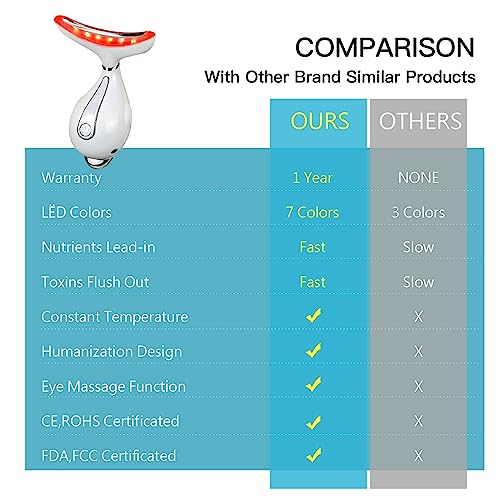 COMPARISON

With Other Brand Similar Products

| | OURS | OTHERS |
|---|---|---|
| Warranty | 1 Year | NONE |
| LED Colors | 7 Colors | 3 Colors |
| Nutrients Lead-in | Fast | Slow |
| Toxins Flush Out | Fast | Slow |
| Constant Temperature | ✔ | X |
| Humanization Design | ✔ | X |
| Eye Massage Function | ✔ | X |
| CE,ROHS Certificated | ✔ | X |
| FDA,FCC Certificated | ✔ | X |